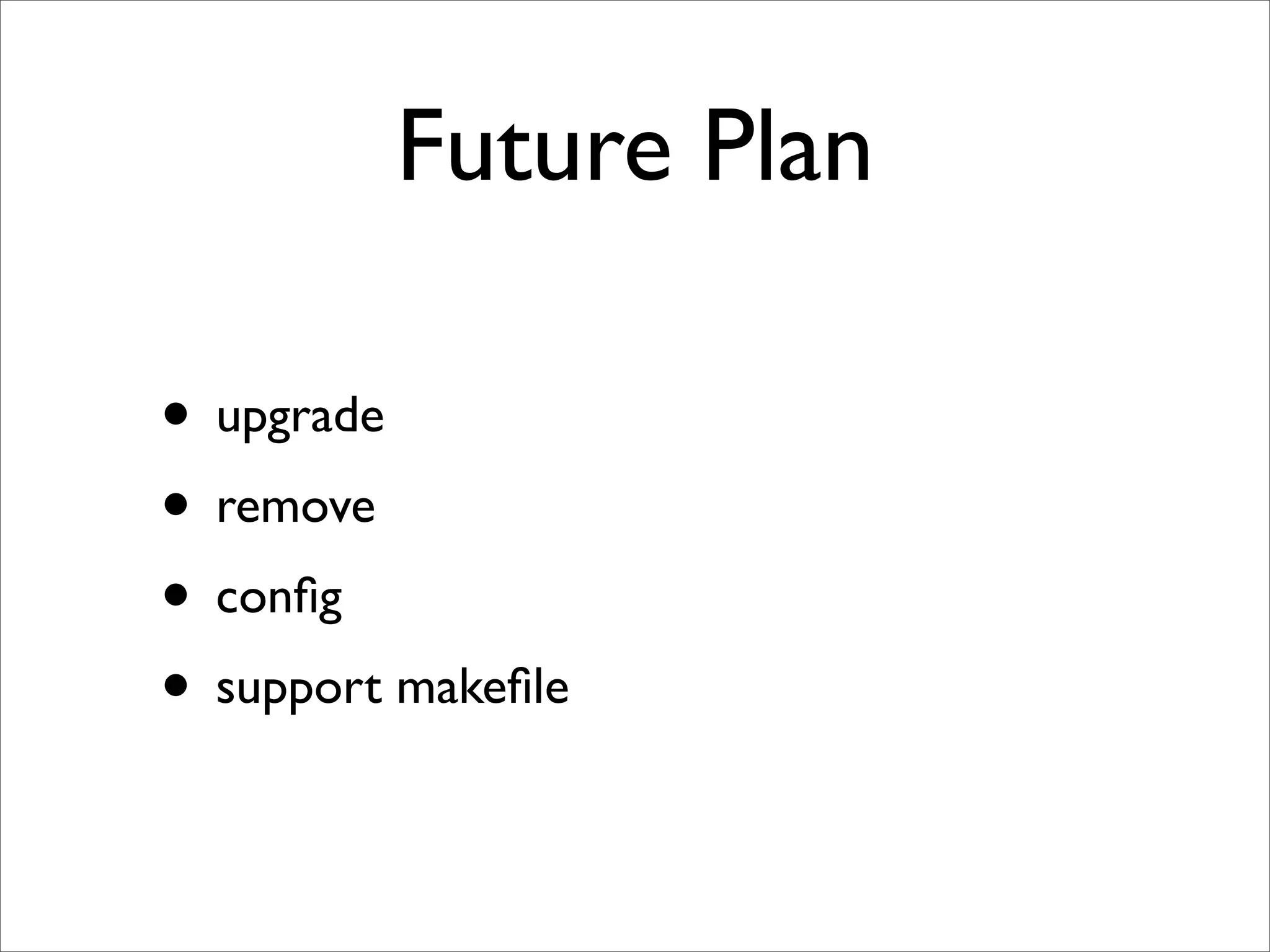 Future Plan

• upgrade
• remove
• config
• support makefile